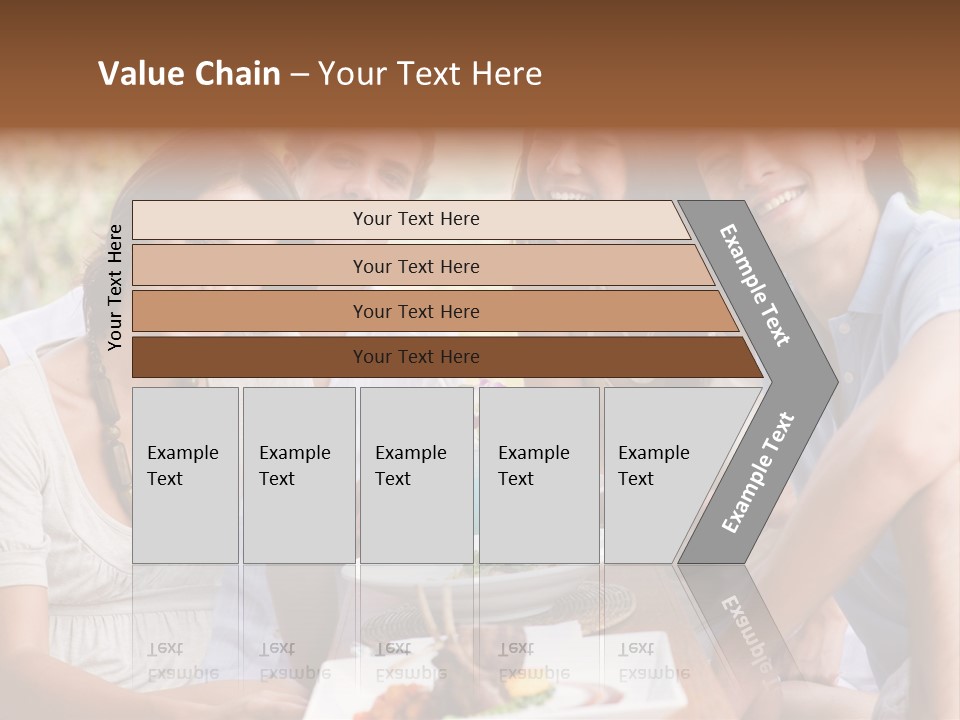 Value Chain – Your Text Here

Your Text Here

Your Text Here

Your Text Here

Your Text Here

Your Text Here

Example Text

Example Text

Example Text

Example Text

Example Text

Example Text

Example Text